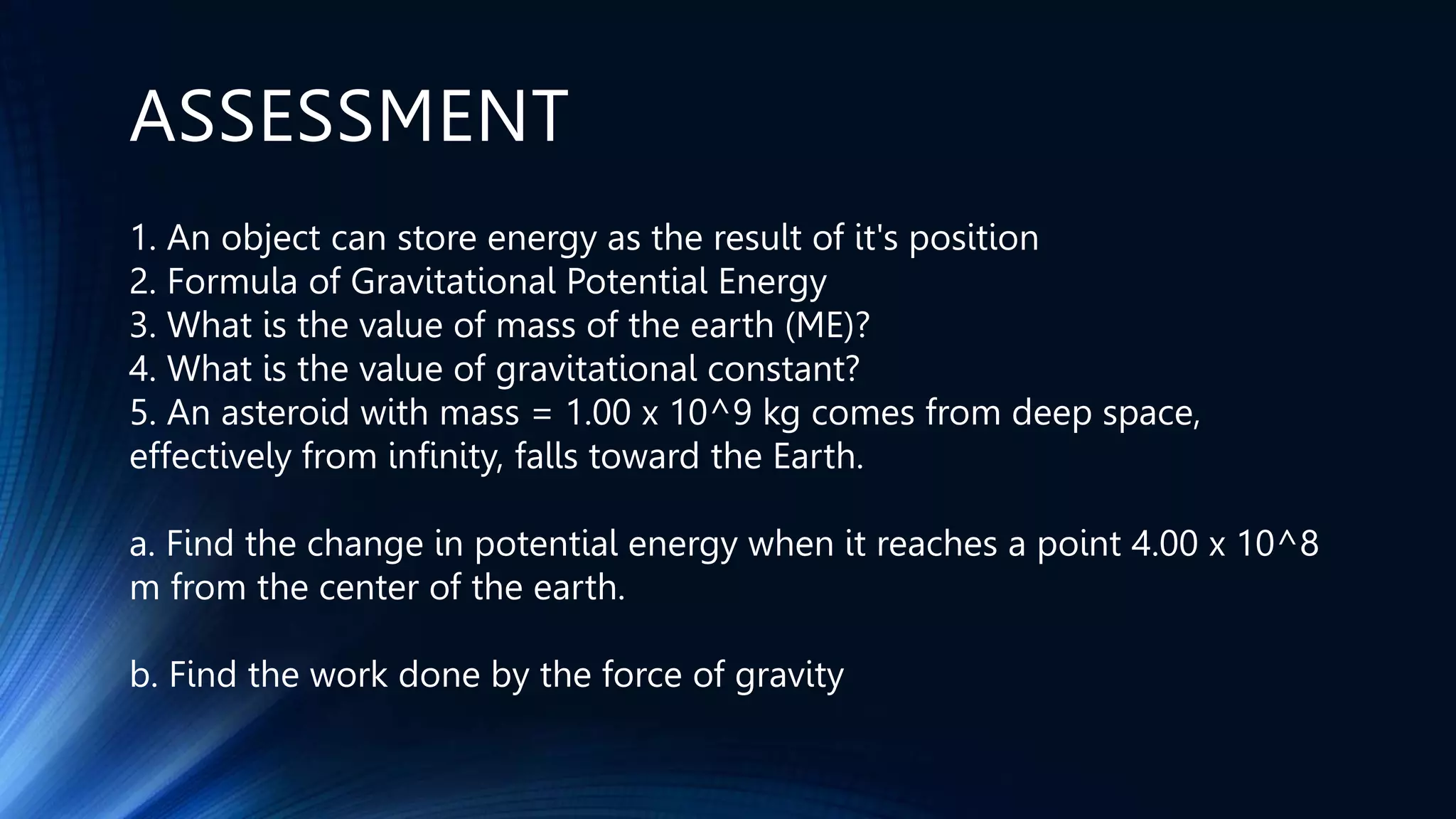 ASSESSMENT

1. An object can store energy as the result of it's position
2. Formula of Gravitational Potential Energy
3. What is the value of mass of the earth (ME)?
4. What is the value of gravitational constant?
5. An asteroid with mass = 1.00 x 10^9 kg comes from deep space, effectively from infinity, falls toward the Earth.

a. Find the change in potential energy when it reaches a point 4.00 x 10^8 m from the center of the earth.

b. Find the work done by the force of gravity